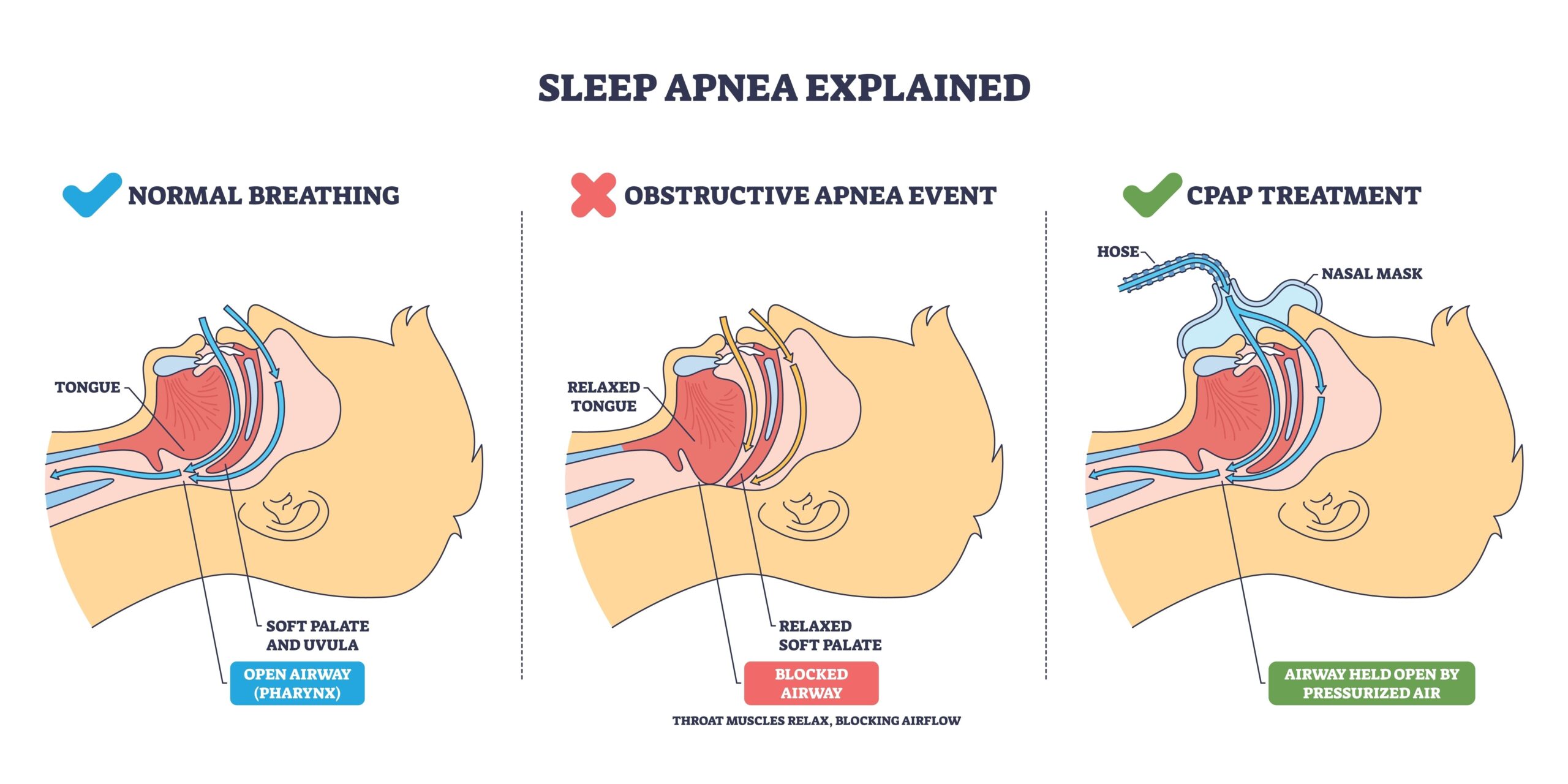 SLEEP APNEA EXPLAINED

NORMAL BREATHING

TONGUE

SOFT PALATE AND UVULA

OPEN AIRWAY (PHARYNX)

OBSTRUCTIVE APNEA EVENT

RELAXED TONGUE

RELAXED SOFT PALATE

BLOCKED AIRWAY

THROAT MUSCLES RELAX, BLOCKING AIRFLOW

CPAP TREATMENT

HOSE

NASAL MASK

AIRWAY HELD OPEN BY PRESSURIZED AIR